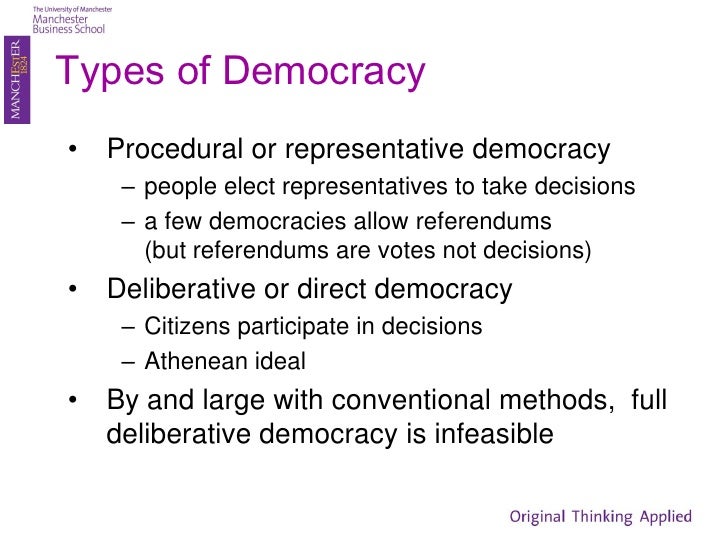 The University of Manchester
Manchester
Business School

MANCHESTER
1824

Types of Democracy

• Procedural or representative democracy
 – people elect representatives to take decisions
 – a few democracies allow referendums (but referendums are votes not decisions)
• Deliberative or direct democracy
 – Citizens participate in decisions
 – Athenean ideal
• By and large with conventional methods, full deliberative democracy is infeasible

Original Thinking Applied